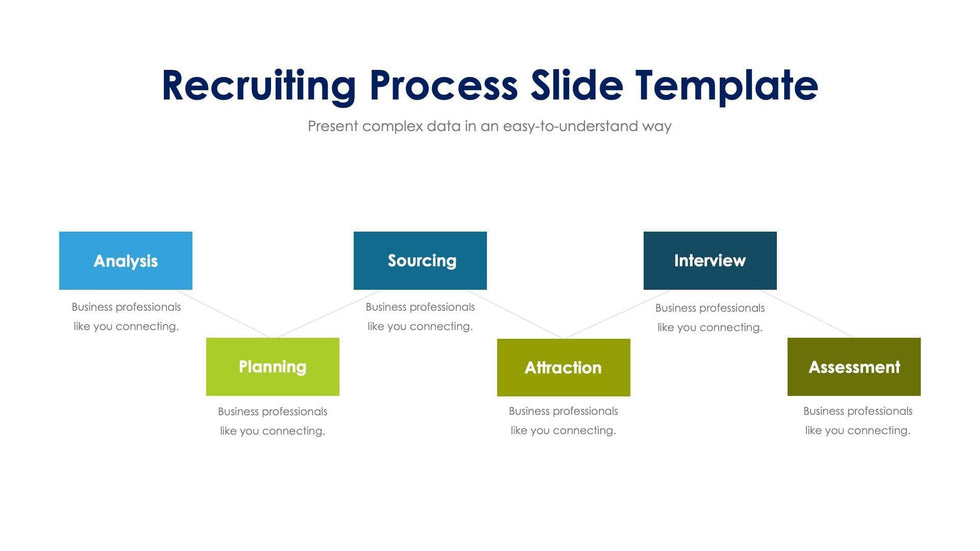 Recruiting Process Slide Template

Present complex data in an easy-to-understand way

Analysis

Business professionals like you connecting.

Planning

Business professionals like you connecting.

Sourcing

Business professionals like you connecting.

Attraction

Business professionals like you connecting.

Interview

Business professionals like you connecting.

Assessment

Business professionals like you connecting.